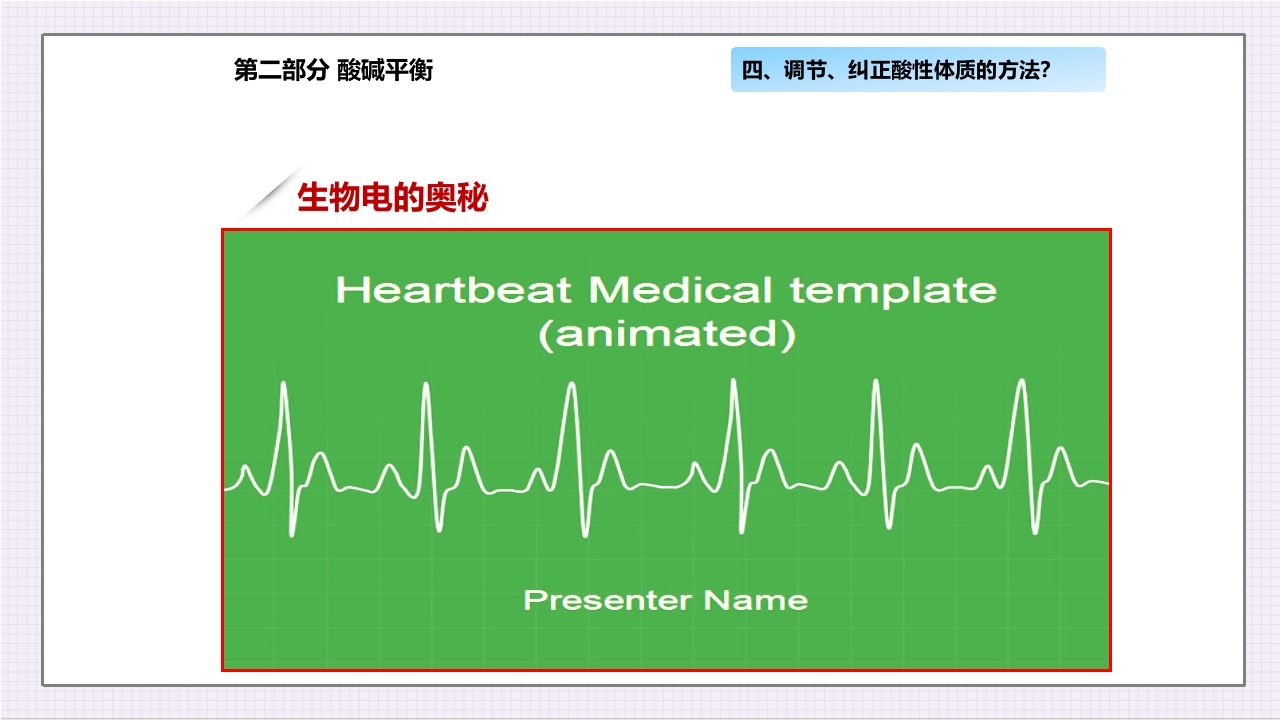 第二部分 酸碱平衡

四、调节、纠正酸性体质的方法?

生物电的奥秘

Heartbeat Medical template (animated)

Presenter Name